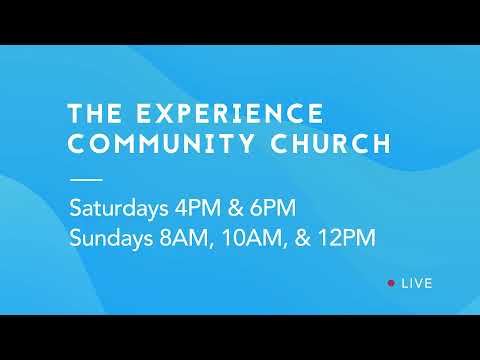 THE EXPERIENCE
COMMUNITY CHURCH

Saturdays 4PM & 6PM
Sundays 8AM, 10AM, & 12PM

LIVE